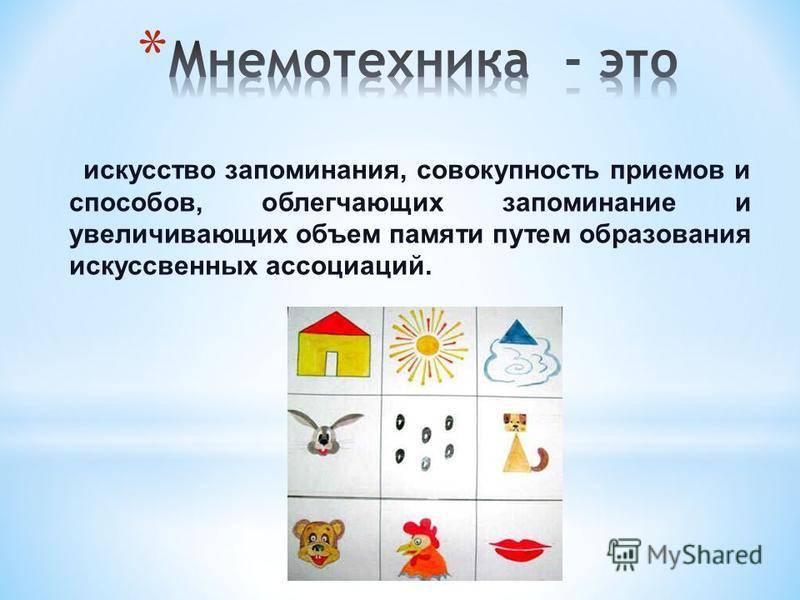 *Мнемотехника - это

искусство запоминания, совокупность приемов и способов, облегчающих запоминание и увеличивающих объем памяти путем образования искуссвенных ассоциаций.

MyShared